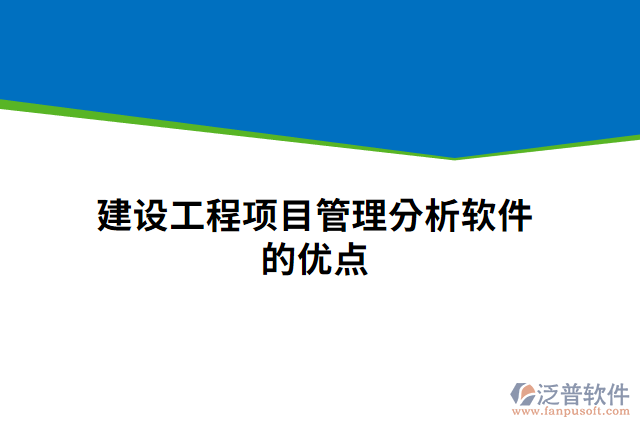 建设工程项目管理分析软件的优点

泛普软件
www.fanpusoft.com